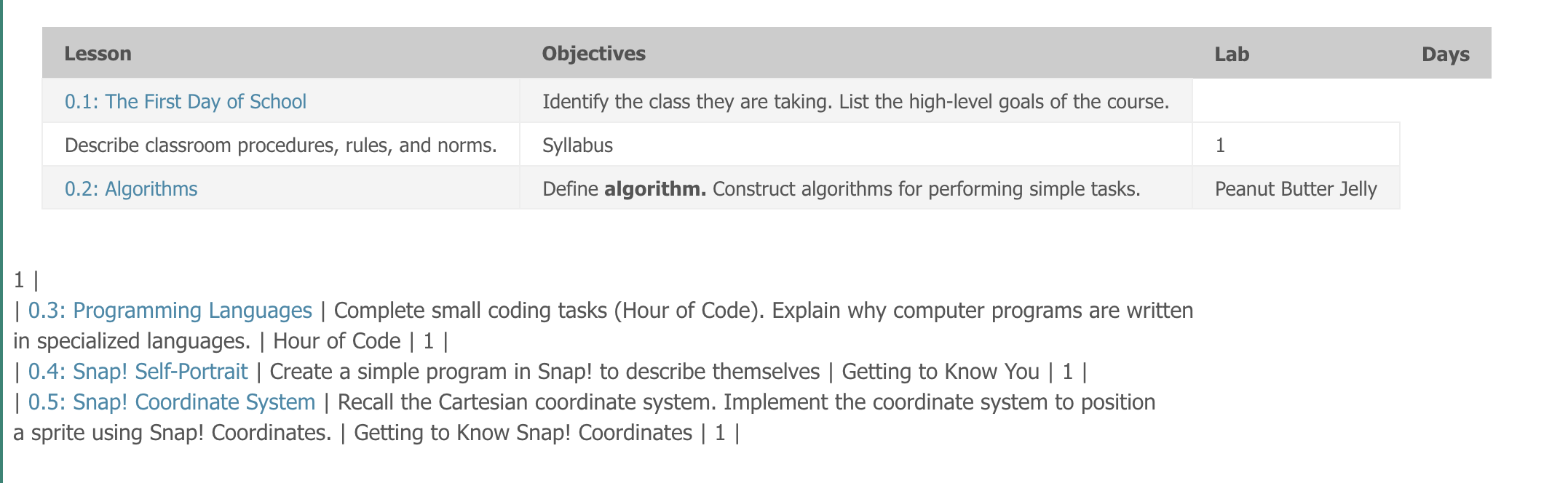 | Lesson | Objectives | Lab | Days |
|---|---|---|---|
| 0.1: The First Day of School | Identify the class they are taking. List the high-level goals of the course. | | |
| Describe classroom procedures, rules, and norms. | Syllabus | 1 | |
| 0.2: Algorithms | Define **algorithm.** Construct algorithms for performing simple tasks. | Peanut Butter Jelly | |

1 |
| 0.3: Programming Languages | Complete small coding tasks (Hour of Code). Explain why computer programs are written in specialized languages. | Hour of Code | 1 |
| 0.4: Snap! Self-Portrait | Create a simple program in Snap! to describe themselves | Getting to Know You | 1 |
| 0.5: Snap! Coordinate System | Recall the Cartesian coordinate system. Implement the coordinate system to position a sprite using Snap! Coordinates. | Getting to Know Snap! Coordinates | 1 |